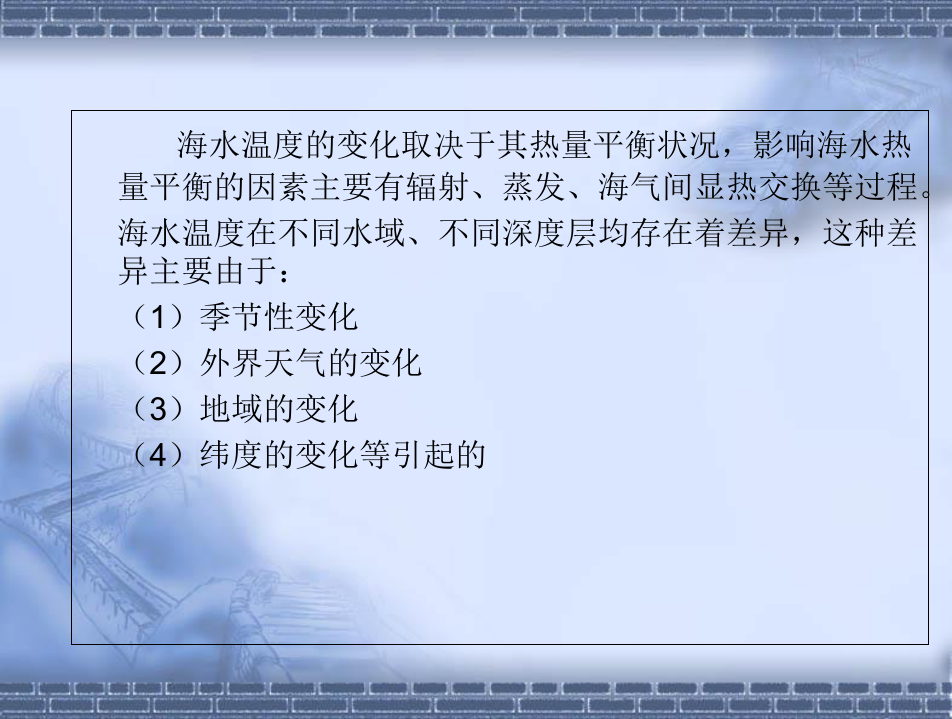 海水温度的变化取决于其热量平衡状况，影响海水热量平衡的因素主要有辐射、蒸发、海气间显热交换等过程。海水温度在不同水域、不同深度层均存在着差异，这种差异主要由于：

（1）季节性变化

（2）外界天气的变化

（3）地域的变化

（4）纬度的变化等引起的